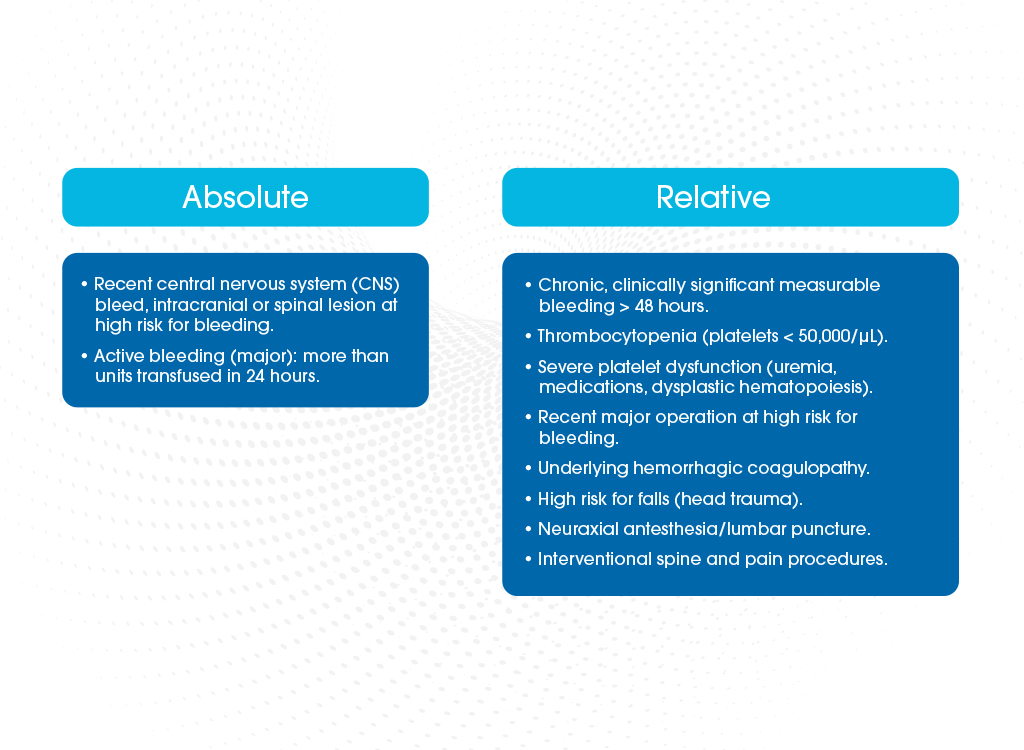 Absolute

• Recent central nervous system (CNS) bleed, intracranial or spinal lesion at high risk for bleeding.
• Active bleeding (major): more than units transfused in 24 hours.

Relative

• Chronic, clinically significant measurable bleeding > 48 hours.
• Thrombocytopenia (platelets < 50,000/µL).
• Severe platelet dysfunction (uremia, medications, dysplastic hematopoiesis).
• Recent major operation at high risk for bleeding.
• Underlying hemorrhagic coagulopathy.
• High risk for falls (head trauma).
• Neuraxial antesthesia/lumbar puncture.
• Interventional spine and pain procedures.